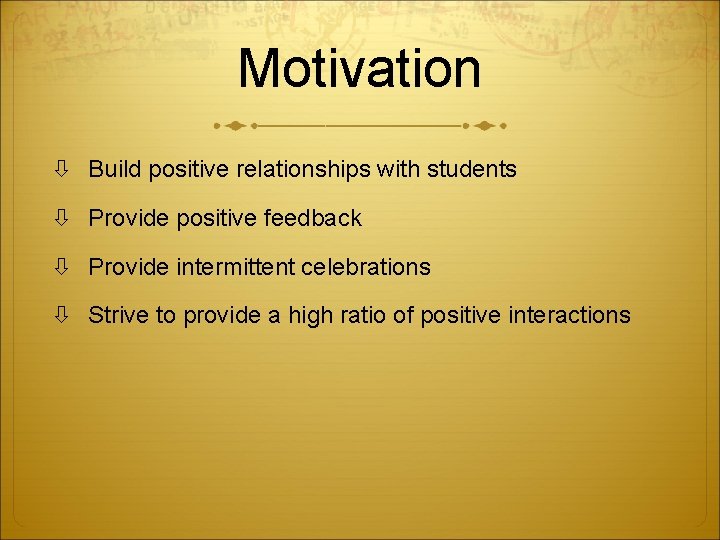 Motivation

⇩ Build positive relationships with students

⇩ Provide positive feedback

⇩ Provide intermittent celebrations

⇩ Strive to provide a high ratio of positive interactions